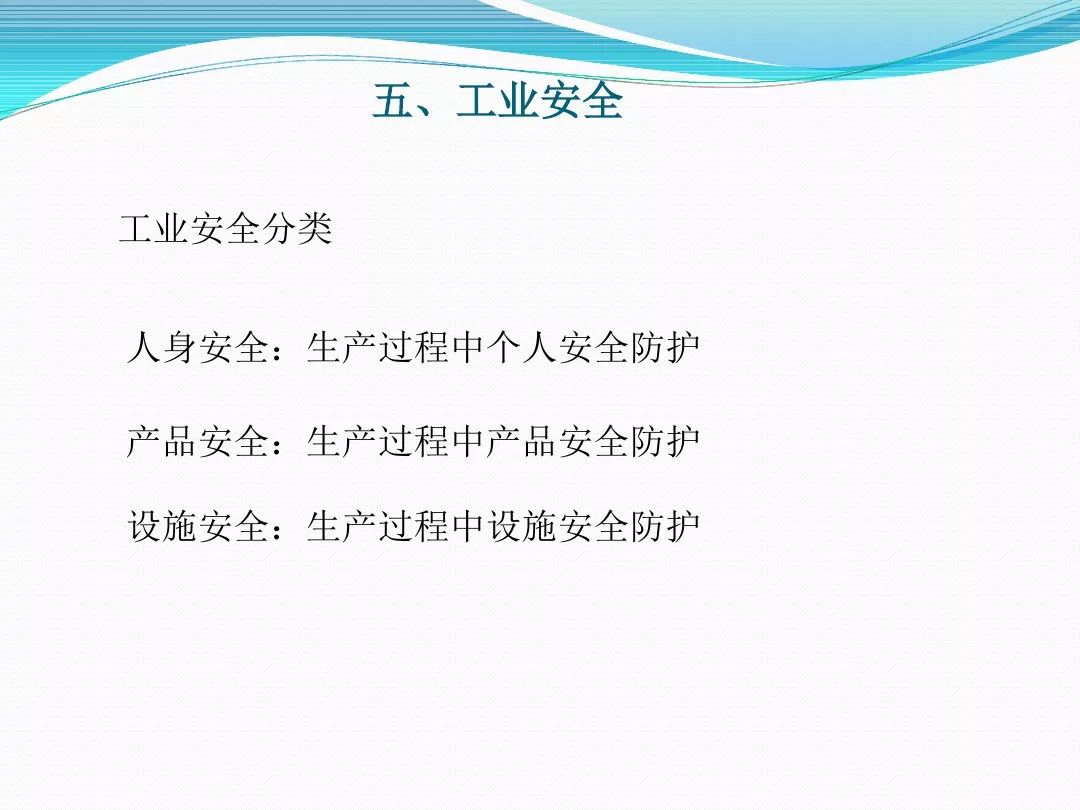 五、工业安全

工业安全分类

人身安全：生产过程中个人安全防护

产品安全：生产过程中产品安全防护

设施安全：生产过程中设施安全防护